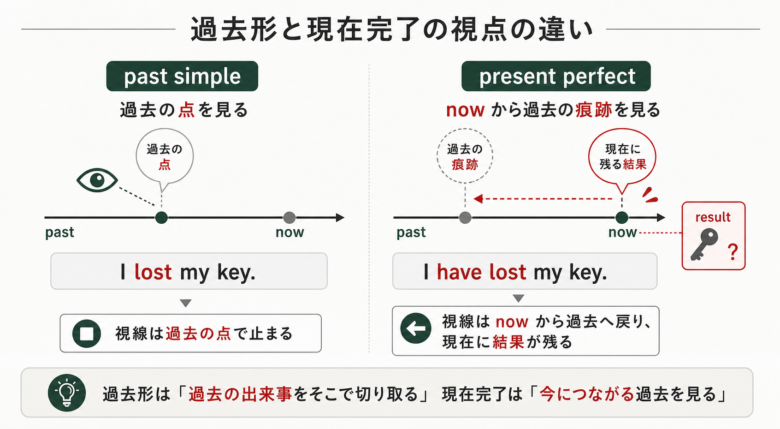 過去形と現在完了の視点の違い

past simple

過去の点を見る

過去の点

past

now

I lost my key.

視線は過去の点で止まる

present perfect

now から過去の痕跡を見る

過去の痕跡

現在に残る結果

past

now

result

?

I have lost my key.

視線は now から過去へ戻り、現在に結果が残る

過去形は「過去の出来事をそこで切り取る」 現在完了は「今につながる過去を見る」